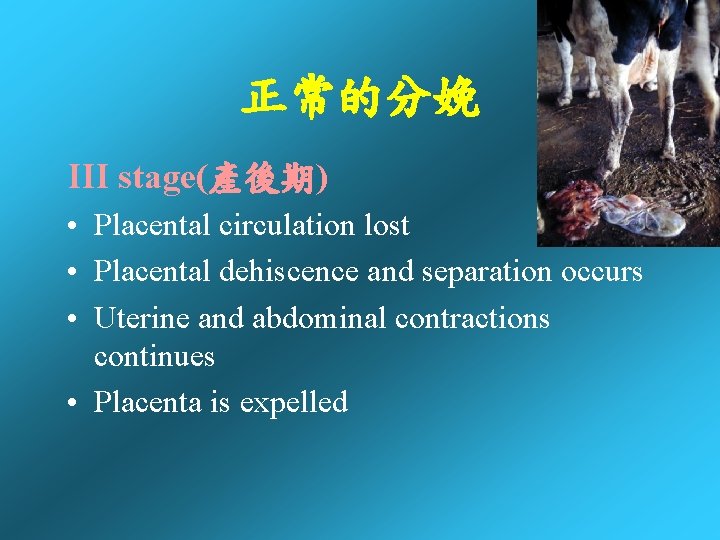 正常的分娩

III stage(產後期)

• Placental circulation lost
• Placental dehiscence and separation occurs
• Uterine and abdominal contractions continues
• Placenta is expelled